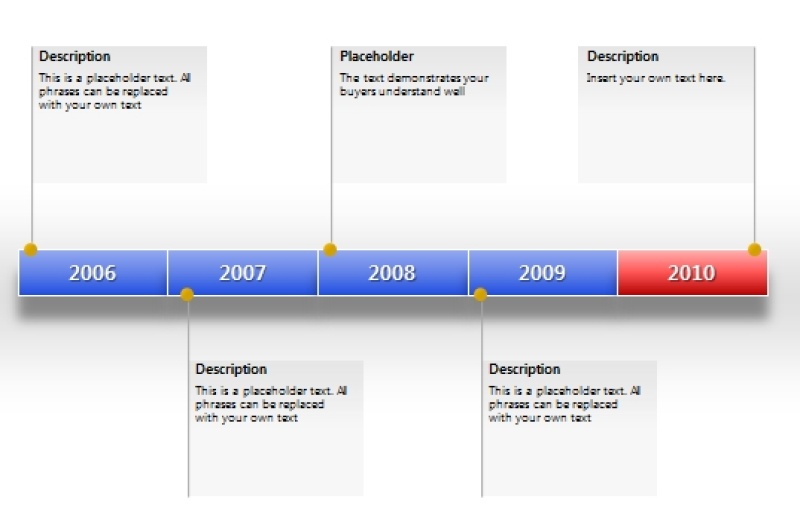 Description
This is a placeholder text. All phrases can be replaced with your own text

Placeholder
The text demonstrates your buyers understand well

Description
Insert your own text here.

2006

2007

2008

2009

2010

Description
This is a placeholder text. All phrases can be replaced with your own text

Description
This is a placeholder text. All phrases can be replaced with your own text